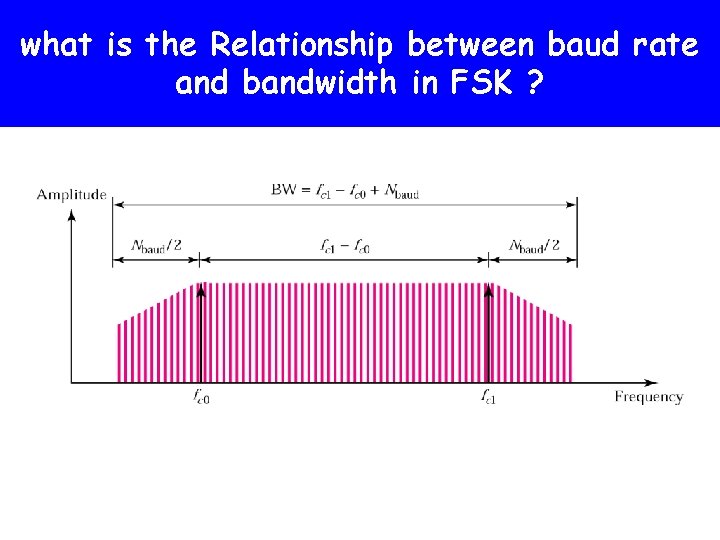 what is the Relationship between baud rate and bandwidth in FSK ?

Amplitude

$BW = f_{c1} - f_{c0} + N_{baud}$

$N_{baud}/2$

$f_{c1} - f_{c0}$

$N_{baud}/2$

$f_{c0}$

$f_{c1}$

Frequency